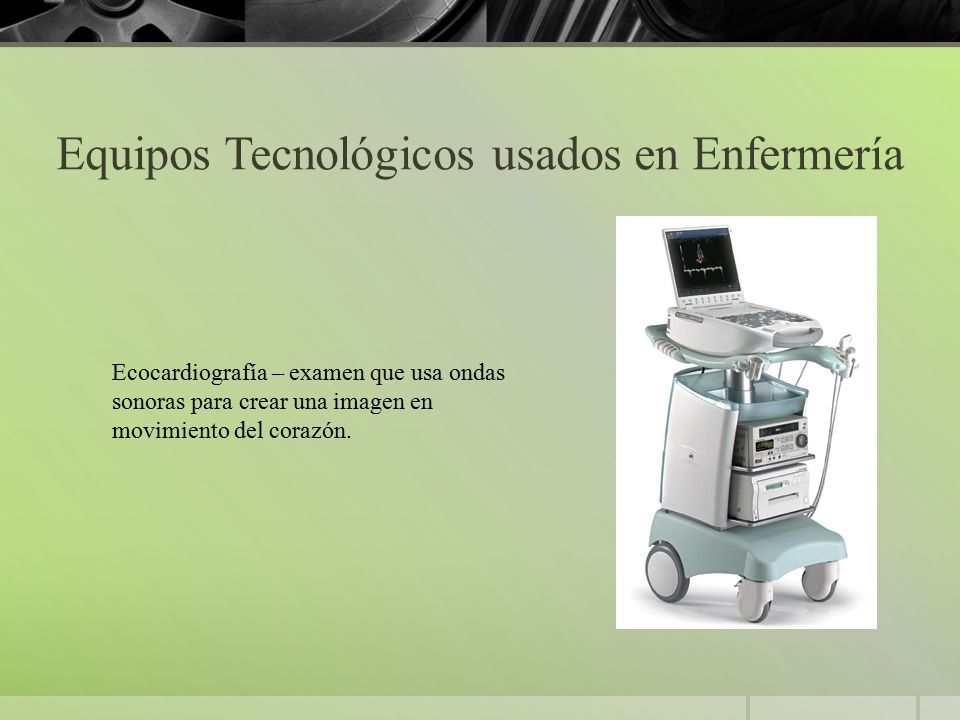 Equipos Tecnológicos usados en Enfermería

Ecocardiografía – examen que usa ondas sonoras para crear una imagen en movimiento del corazón.